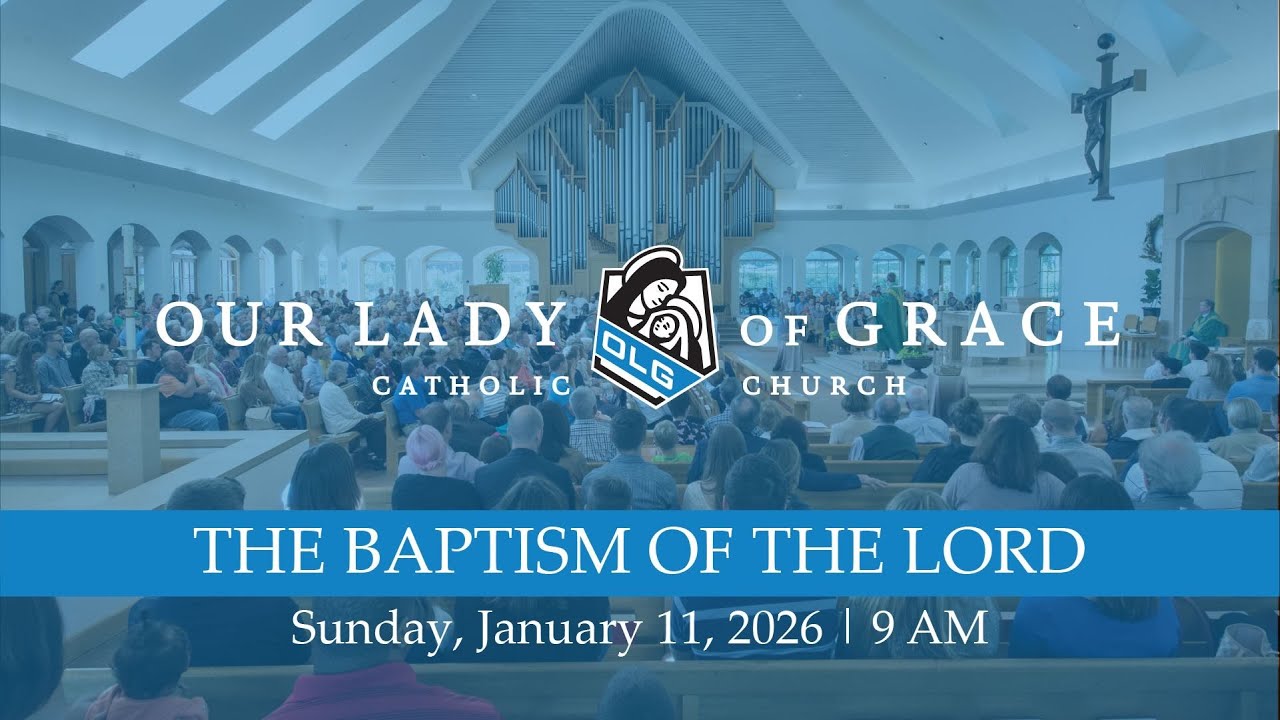 OUR LADY OF GRACE
CATHOLIC CHURCH
OLG

THE BAPTISM OF THE LORD

Sunday, January 11, 2026 | 9 AM